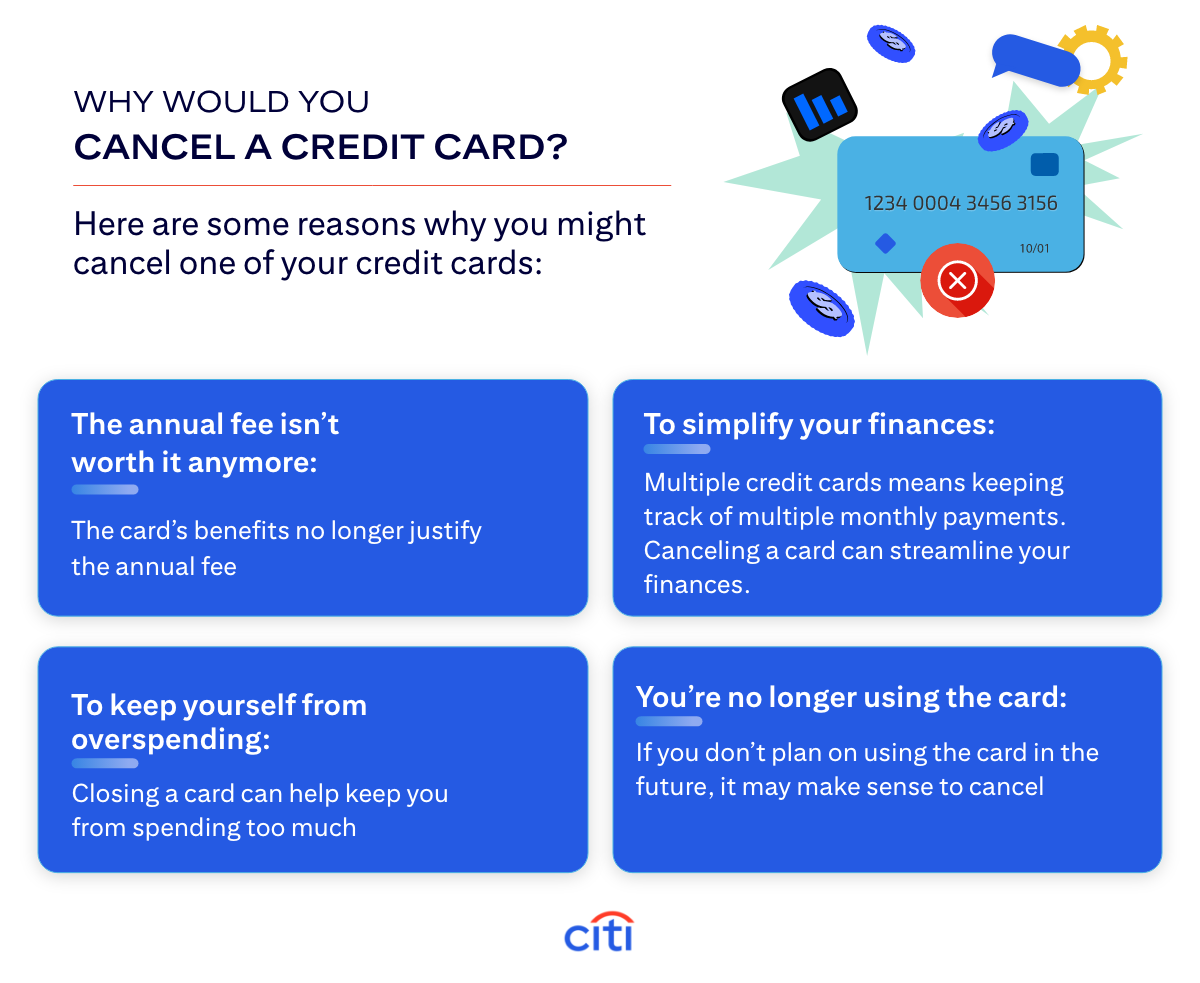 WHY WOULD YOU
CANCEL A CREDIT CARD?

Here are some reasons why you might cancel one of your credit cards:

1234 0004 3456 3156
10/01

The annual fee isn't worth it anymore:

The card's benefits no longer justify the annual fee

To simplify your finances:

Multiple credit cards means keeping track of multiple monthly payments. Canceling a card can streamline your finances.

To keep yourself from overspending:

Closing a card can help keep you from spending too much

You're no longer using the card:

If you don't plan on using the card in the future, it may make sense to cancel

citi